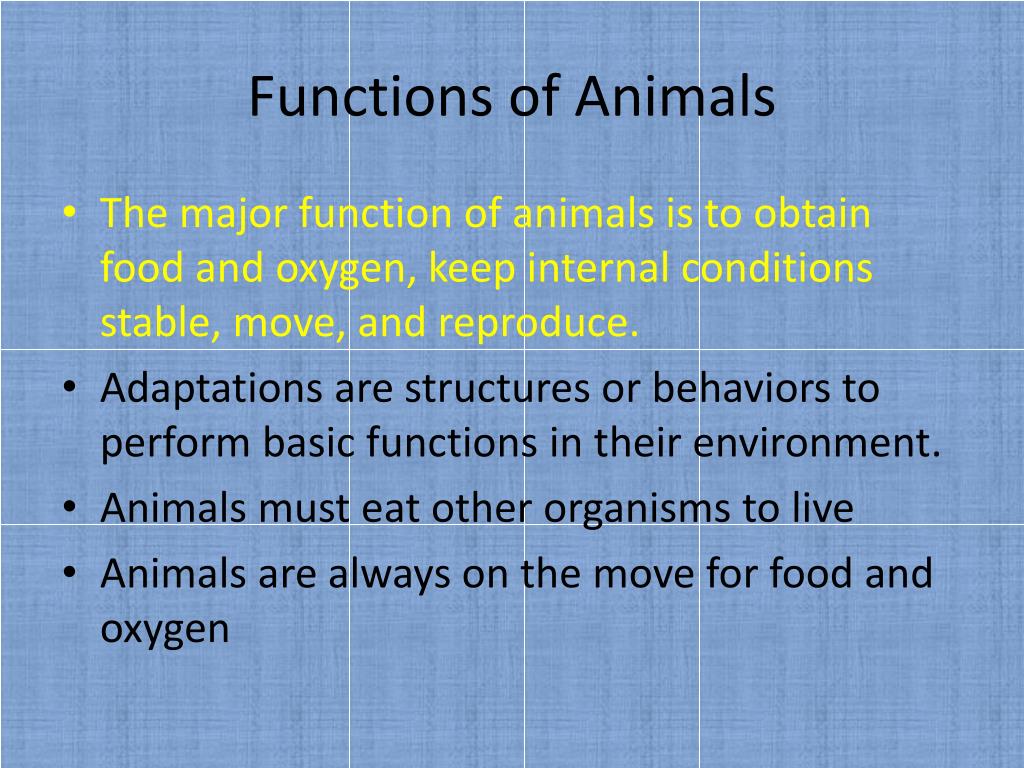 Functions of Animals

• The major function of animals is to obtain food and oxygen, keep internal conditions stable, move, and reproduce.
• Adaptations are structures or behaviors to perform basic functions in their environment.
• Animals must eat other organisms to live
• Animals are always on the move for food and oxygen